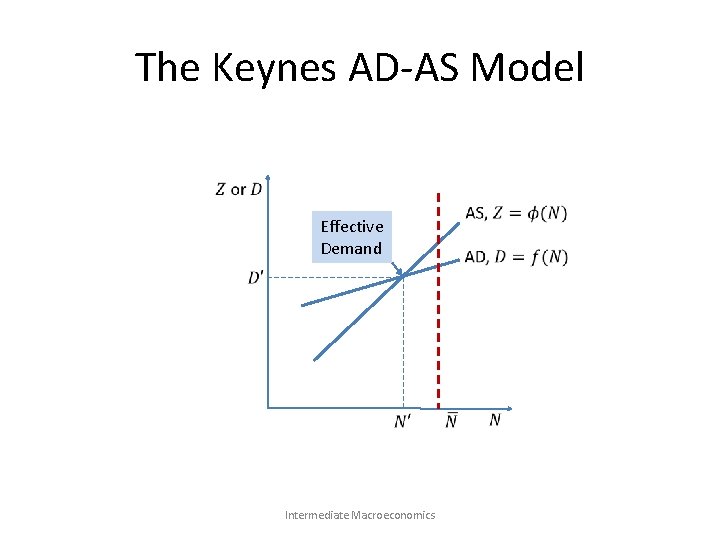 The Keynes AD-AS Model

$Z$ or $D$

Effective Demand

AS, $Z = \phi(N)$

AD, $D = f(N)$

$D'$

$N'$

$\bar{N}$

$N$

Intermediate Macroeconomics